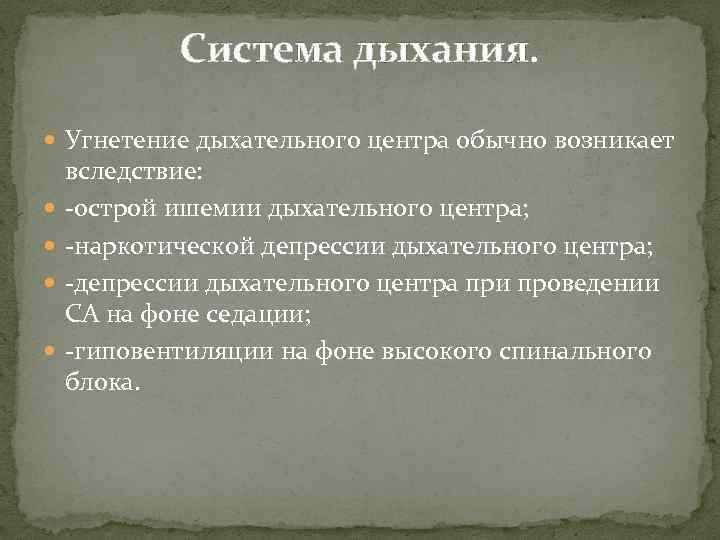 Система дыхания.

Угнетение дыхательного центра обычно возникает вследствие:

-острой ишемии дыхательного центра;

-наркотической депрессии дыхательного центра;

-депрессии дыхательного центра при проведении СА на фоне седации;

-гиповентиляции на фоне высокого спинального блока.